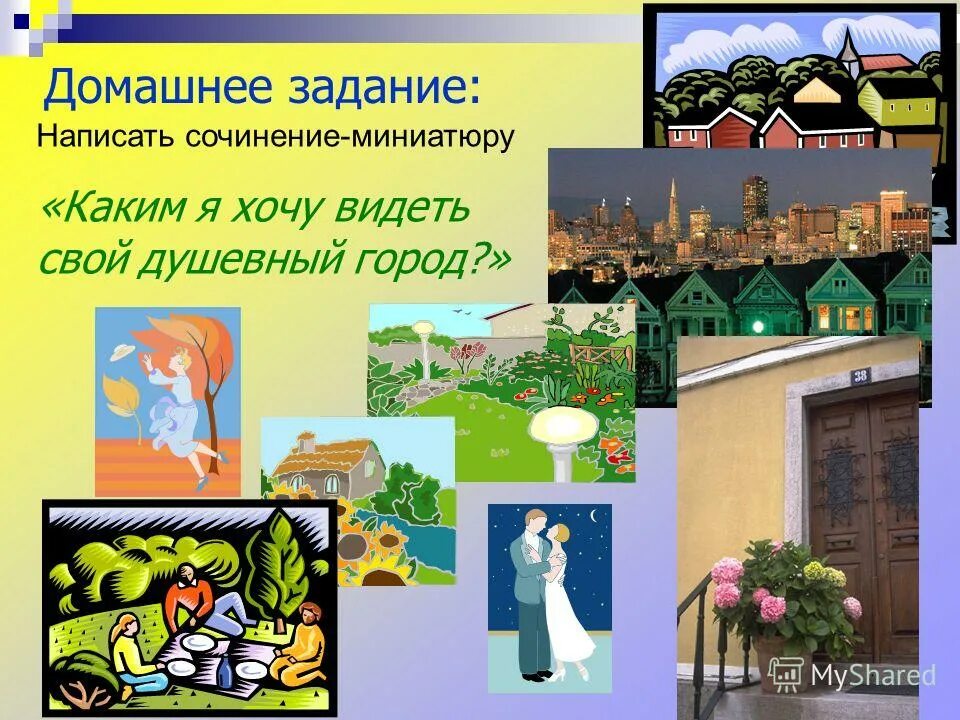 Домашнее задание:
Написать сочинение-миниатюру

«Каким я хочу видеть свой душевный город?»

38

MyShared